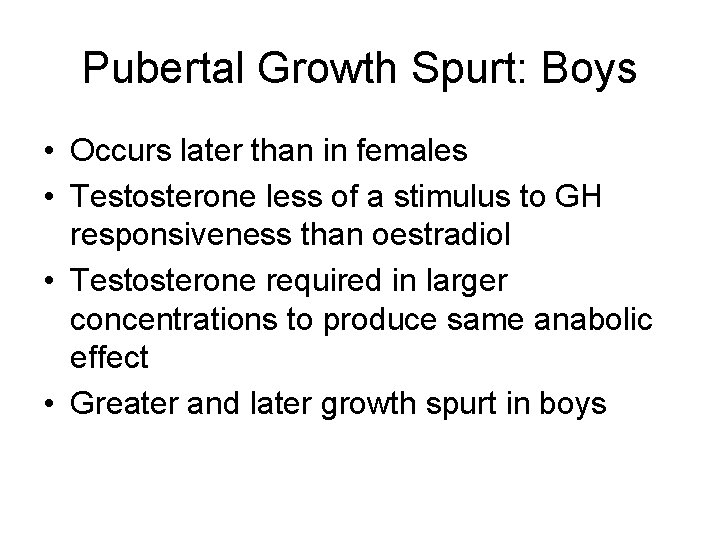 Pubertal Growth Spurt: Boys

• Occurs later than in females
• Testosterone less of a stimulus to GH responsiveness than oestradiol
• Testosterone required in larger concentrations to produce same anabolic effect
• Greater and later growth spurt in boys